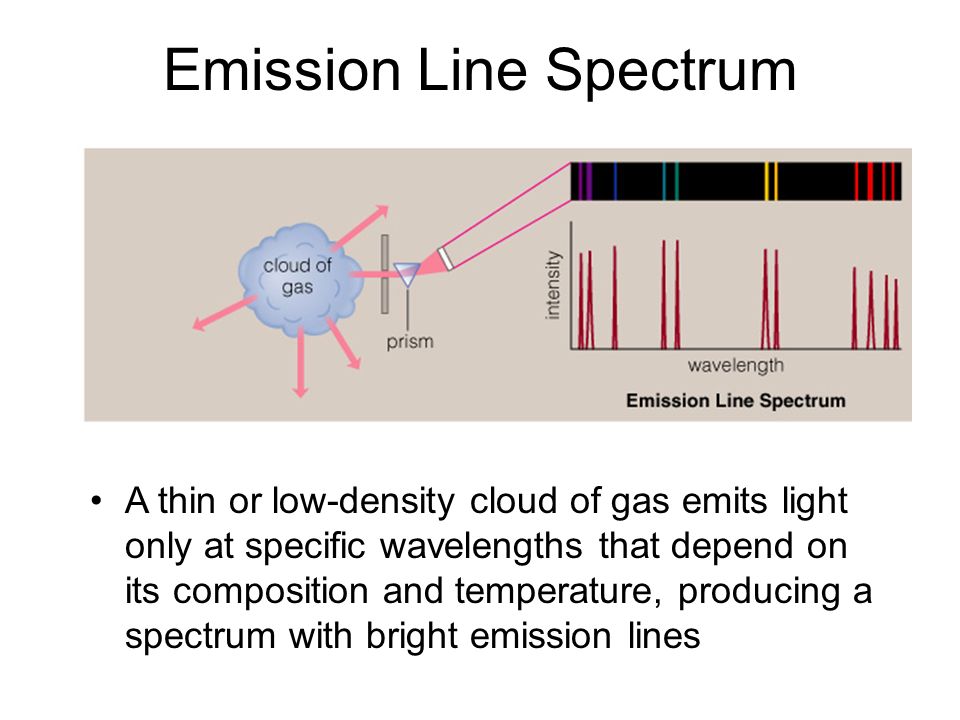 Emission Line Spectrum

cloud of gas

prism

intensity

wavelength

Emission Line Spectrum

• A thin or low-density cloud of gas emits light only at specific wavelengths that depend on its composition and temperature, producing a spectrum with bright emission lines